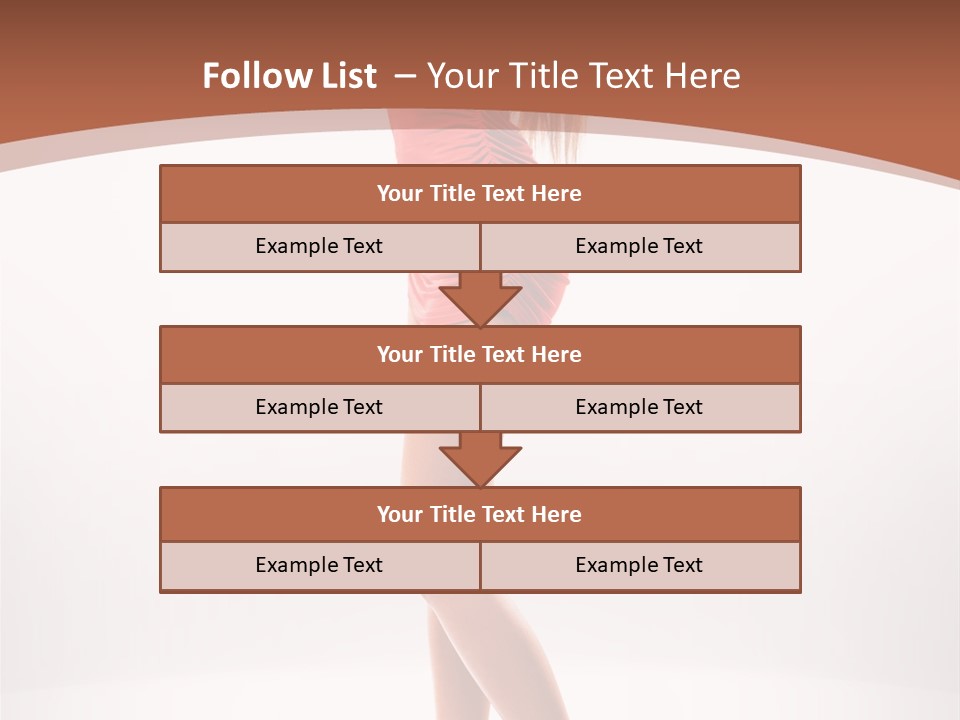 Follow List – Your Title Text Here

Your Title Text Here

Example Text

Example Text

Your Title Text Here

Example Text

Example Text

Your Title Text Here

Example Text

Example Text